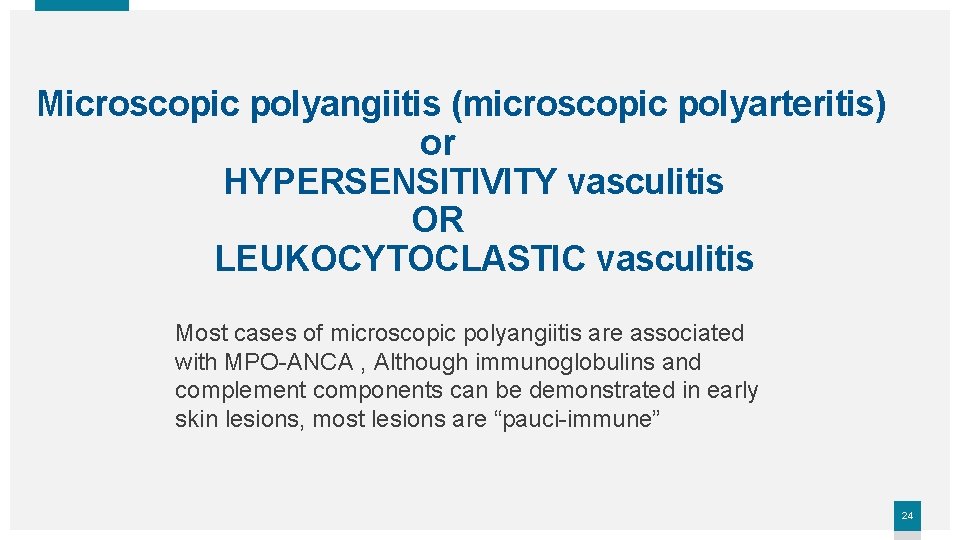 Microscopic polyangiitis (microscopic polyarteritis)
or
HYPERSENSITIVITY vasculitis
OR
LEUKOCYTOCLASTIC vasculitis

Most cases of microscopic polyangiitis are associated with MPO-ANCA , Although immunoglobulins and complement components can be demonstrated in early skin lesions, most lesions are “pauci-immune”

24